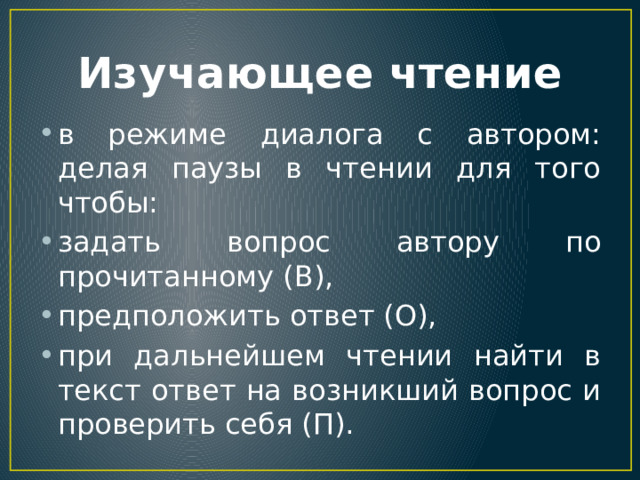 Изучающее чтение

• в режиме диалога с автором: делая паузы в чтении для того чтобы:
• задать вопрос автору по прочитанному (В),
• предположить ответ (О),
• при дальнейшем чтении найти в текст ответ на возникший вопрос и проверить себя (П).